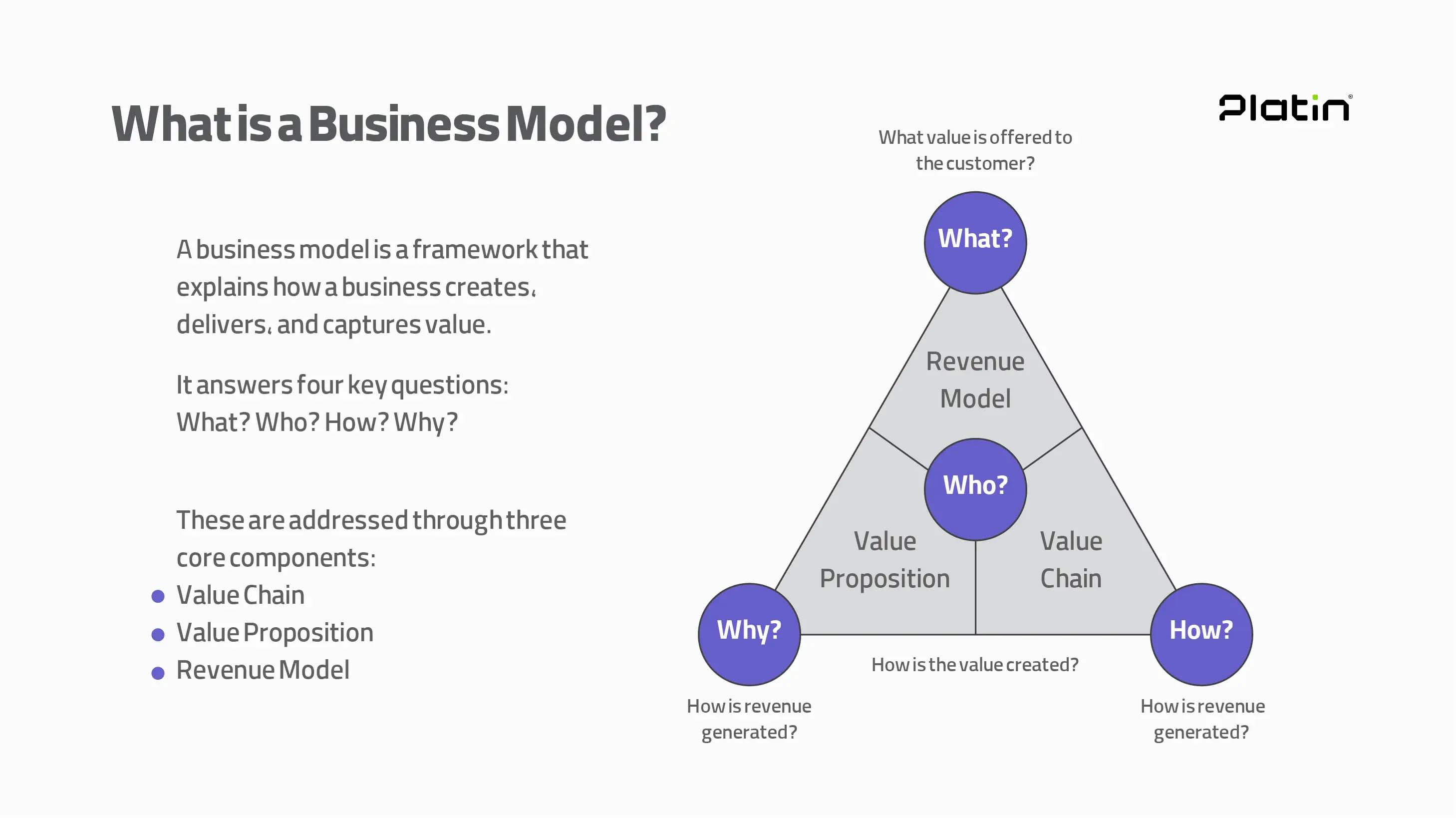 What is a Business Model?

Platin

A business model is a framework that explains how a business creates, delivers, and captures value.

It answers four key questions: What? Who? How? Why?

These are addressed through three core components:
- Value Chain
- Value Proposition
- Revenue Model

What value is offered to the customer?

What?

Revenue Model

Who?

Value Proposition

Value Chain

Why?

How?

How is the value created?

How is revenue generated?

How is revenue generated?